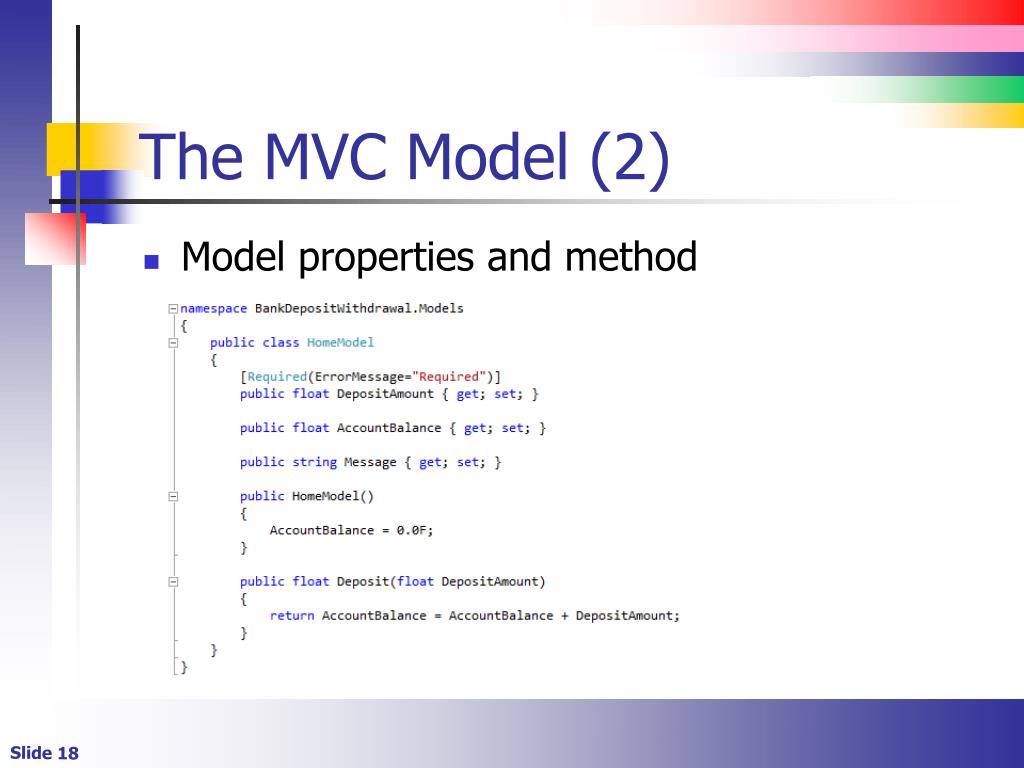 The MVC Model (2)

Model properties and method

namespace BankDepositWithdrawal.Models
{
    public class HomeModel
    {
        [Required(ErrorMessage="Required")]
        public float DepositAmount { get; set; }

        public float AccountBalance { get; set; }

        public string Message { get; set; }

        public HomeModel()
        {
            AccountBalance = 0.0F;
        }

        public float Deposit(float DepositAmount)
        {
            return AccountBalance = AccountBalance + DepositAmount;
        }
    }
}

Slide 18